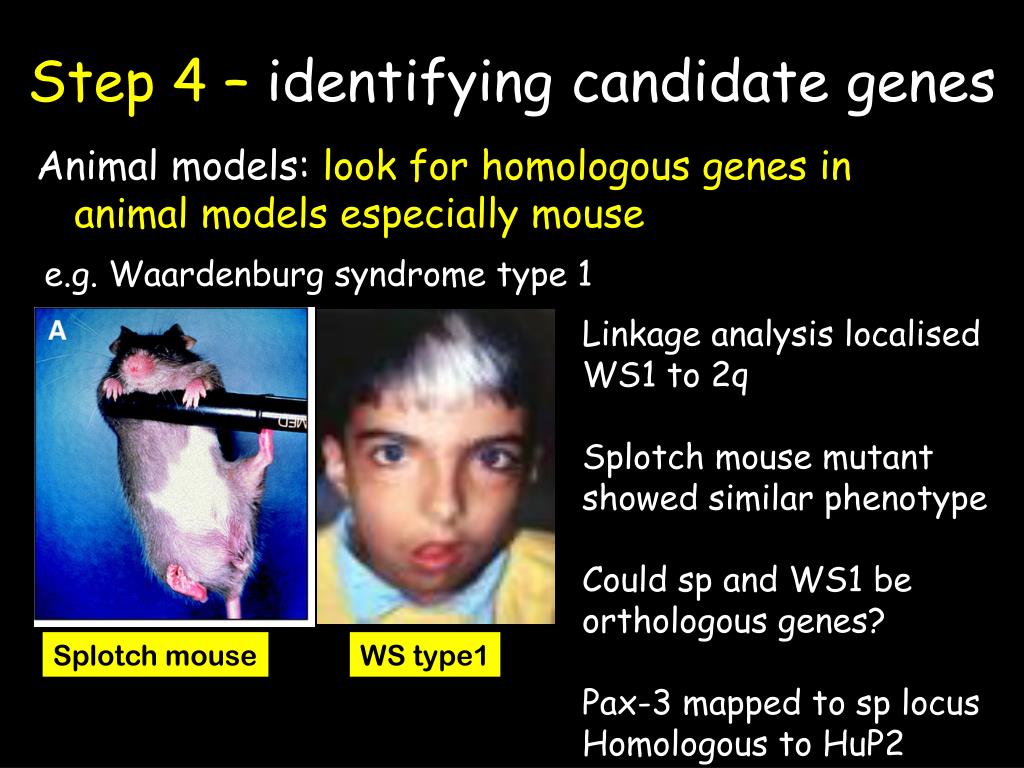 Step 4 – identifying candidate genes

Animal models: look for homologous genes in animal models especially mouse

e.g. Waardenburg syndrome type 1

A

MED

Splotch mouse

WS type1

Linkage analysis localised WS1 to 2q

Splotch mouse mutant showed similar phenotype

Could sp and WS1 be orthologous genes?

Pax-3 mapped to sp locus Homologous to HuP2